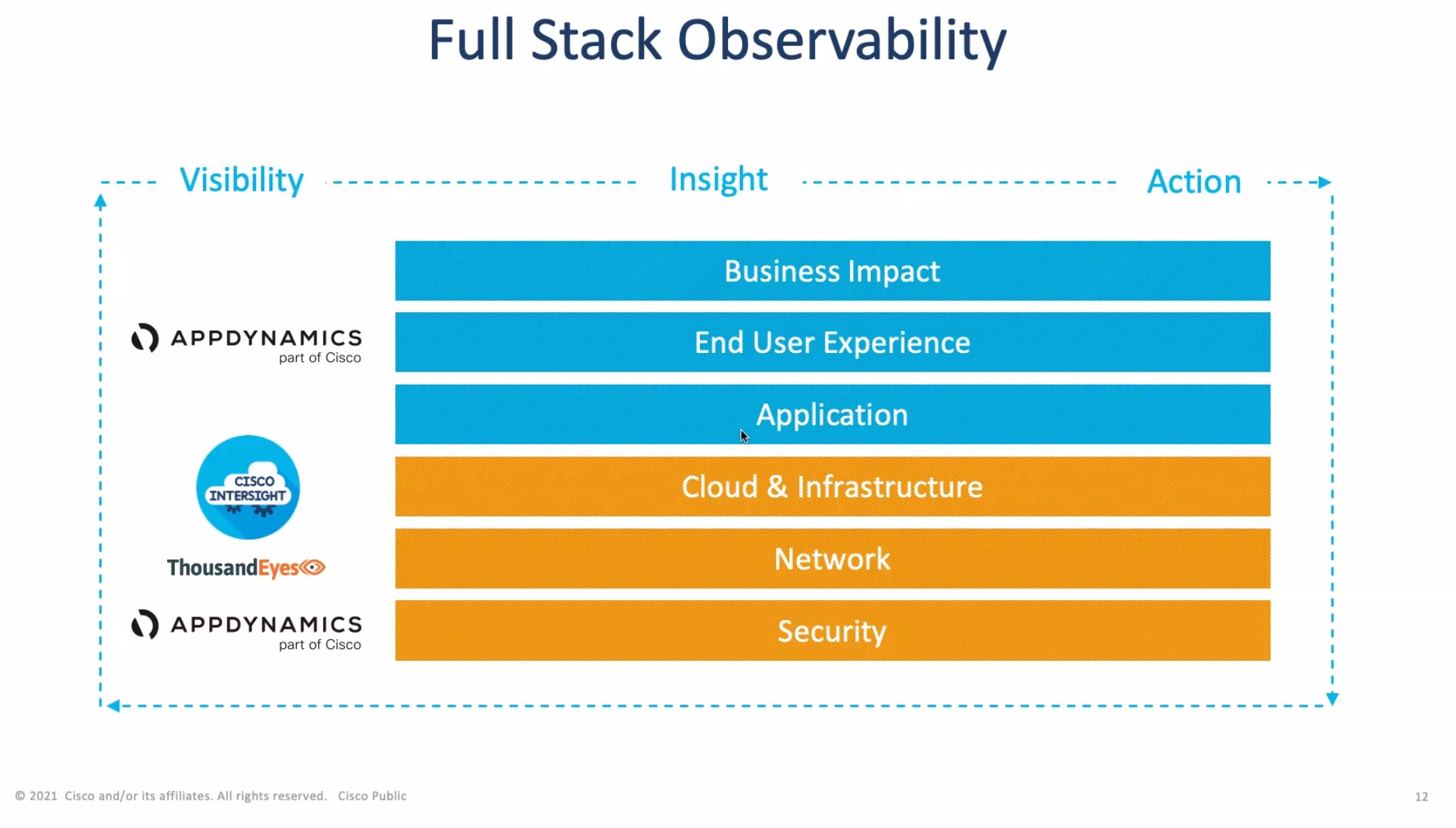 Full Stack Observability

Visibility
Insight
Action

APPDYNAMICS
part of Cisco

CISCO INTERSIGHT

ThousandEyes

APPDYNAMICS
part of Cisco

Business Impact
End User Experience
Application
Cloud & Infrastructure
Network
Security

© 2021 Cisco and/or its affiliates. All rights reserved. Cisco Public

12